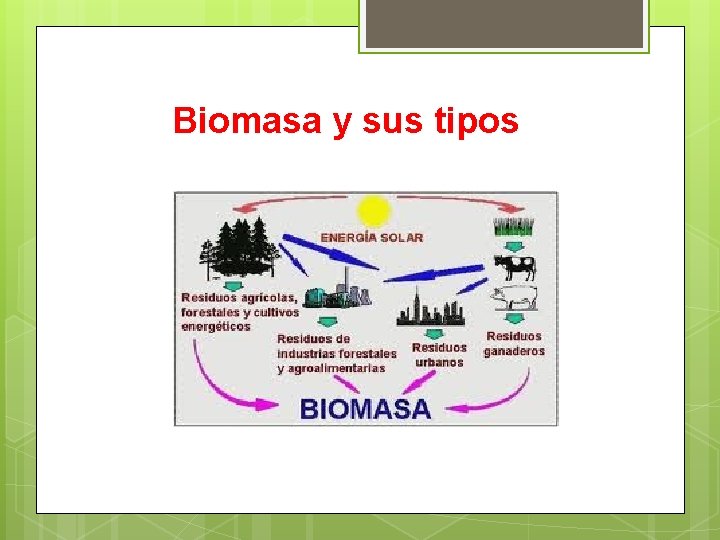 Biomasa y sus tipos

ENERGÍA SOLAR

Residuos agrícolas, forestales y cultivos energéticos

Residuos de industrias forestales y agroalimentarias

Residuos urbanos

Residuos ganaderos

BIOMASA